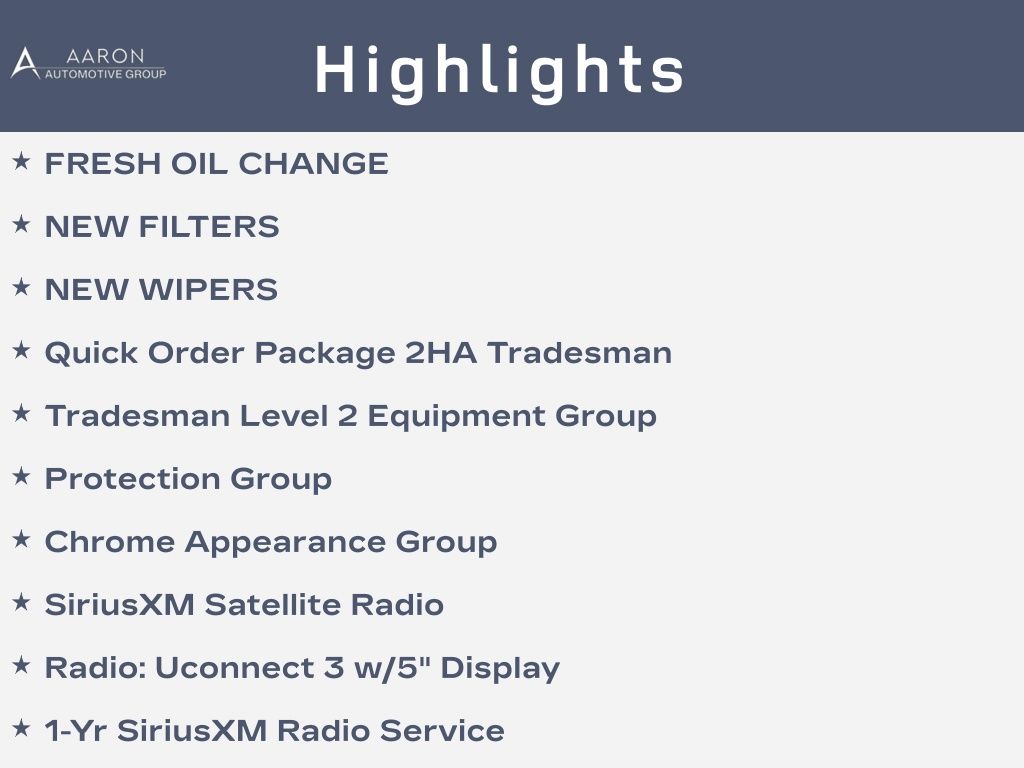 AARON
AUTOMOTIVE GROUP

Highlights

★ FRESH OIL CHANGE

★ NEW FILTERS

★ NEW WIPERS

★ Quick Order Package 2HA Tradesman

★ Tradesman Level 2 Equipment Group

★ Protection Group

★ Chrome Appearance Group

★ SiriusXM Satellite Radio

★ Radio: Uconnect 3 w/5" Display

★ 1-Yr SiriusXM Radio Service